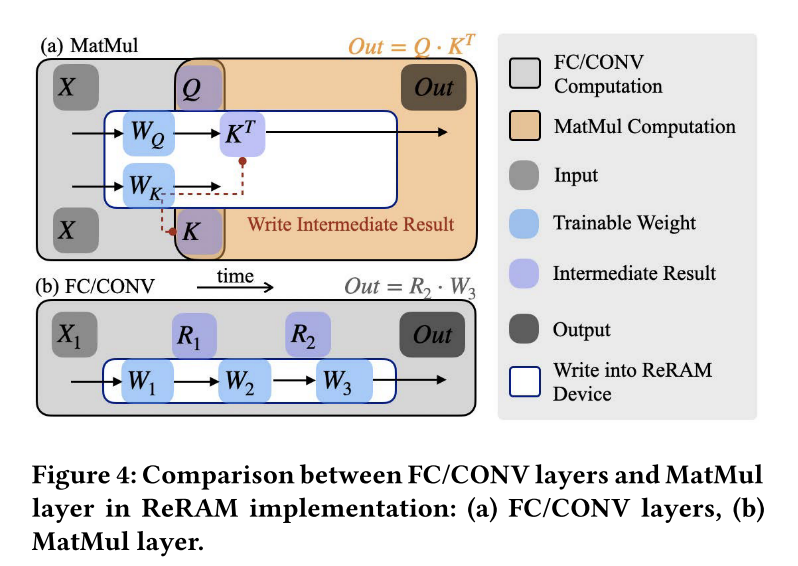 (a) MatMul

$Out = Q \cdot K^T$

$X$

$Q$

$Out$

$W_Q$

$K^T$

$W_K$

$X$

$K$

Write Intermediate Result

(b) FC/CONV

time

$Out = R_2 \cdot W_3$

$X_1$

$R_1$

$R_2$

$Out$

$W_1$

$W_2$

$W_3$

FC/CONV Computation

MatMul Computation

Input

Trainable Weight

Intermediate Result

Output

Write into ReRAM Device

Figure 4: Comparison between FC/CONV layers and MatMul layer in ReRAM implementation: (a) FC/CONV layers, (b) MatMul layer.